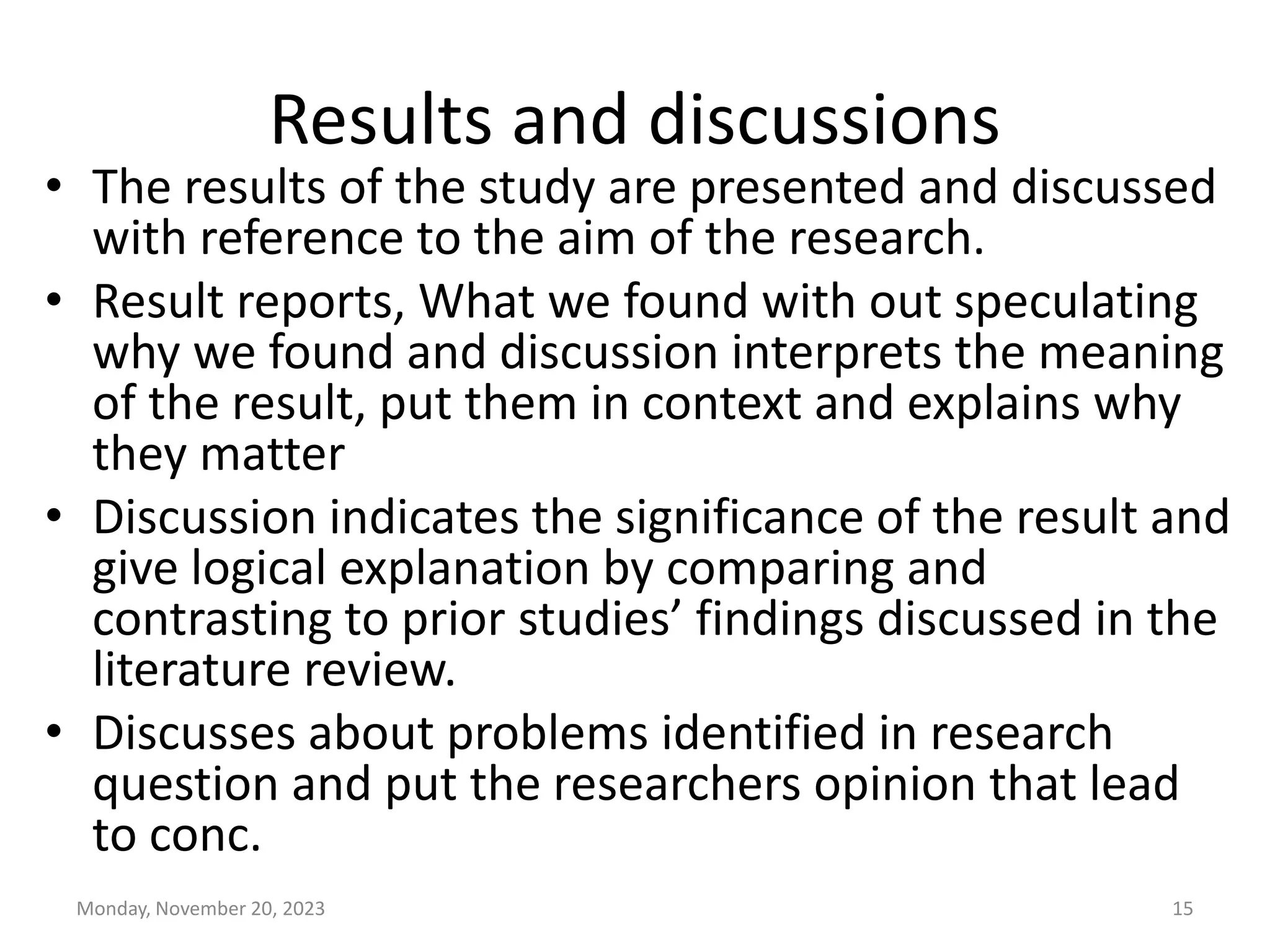 Results and discussions

• The results of the study are presented and discussed with reference to the aim of the research.
• Result reports, What we found with out speculating why we found and discussion interprets the meaning of the result, put them in context and explains why they matter
• Discussion indicates the significance of the result and give logical explanation by comparing and contrasting to prior studies’ findings discussed in the literature review.
• Discusses about problems identified in research question and put the researchers opinion that lead to conc.

Monday, November 20, 2023

15